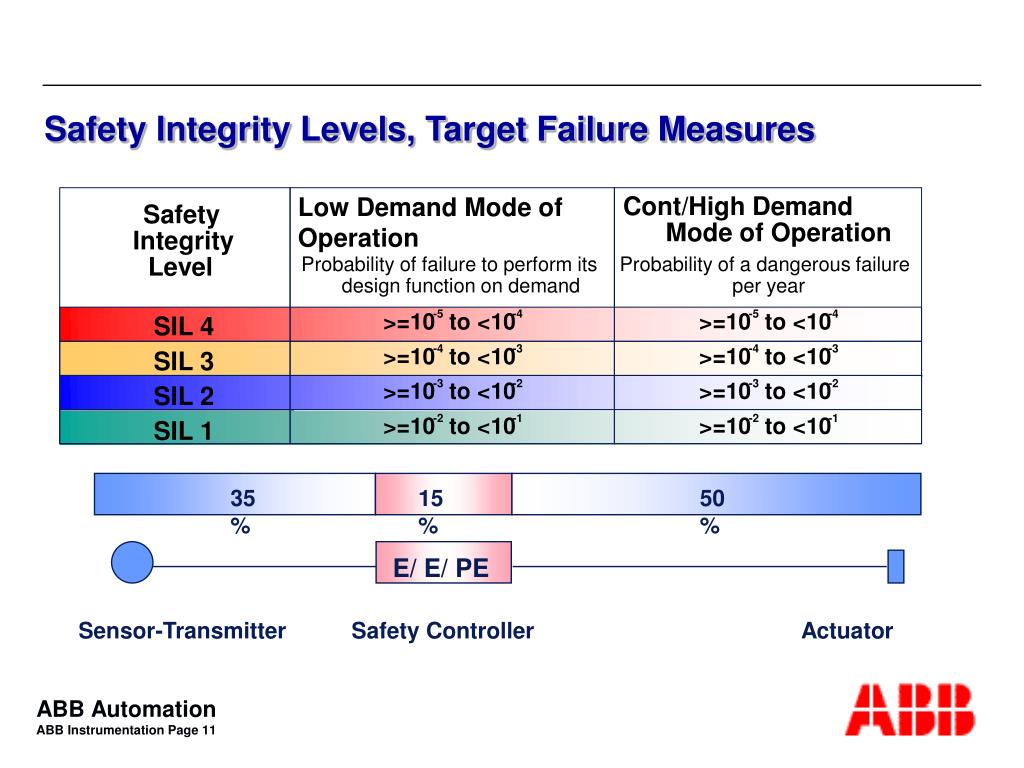 Safety Integrity Levels, Target Failure Measures

| Safety Integrity Level | Low Demand Mode of Operation Probability of failure to perform its design function on demand | Cont/High Demand Mode of Operation Probability of a dangerous failure per year |
|---|---|---|
| SIL 4 | >=$10^{-5}$ to <$10^{-4}$ | >=$10^{-5}$ to <$10^{-4}$ |
| SIL 3 | >=$10^{-4}$ to <$10^{-3}$ | >=$10^{-4}$ to <$10^{-3}$ |
| SIL 2 | >=$10^{-3}$ to <$10^{-2}$ | >=$10^{-3}$ to <$10^{-2}$ |
| SIL 1 | >=$10^{-2}$ to <$10^{-1}$ | >=$10^{-2}$ to <$10^{-1}$ |

35 %

15 %

50 %

E/ E/ PE

Sensor-Transmitter

Safety Controller

Actuator

ABB Automation
ABB Instrumentation Page 11

ABB